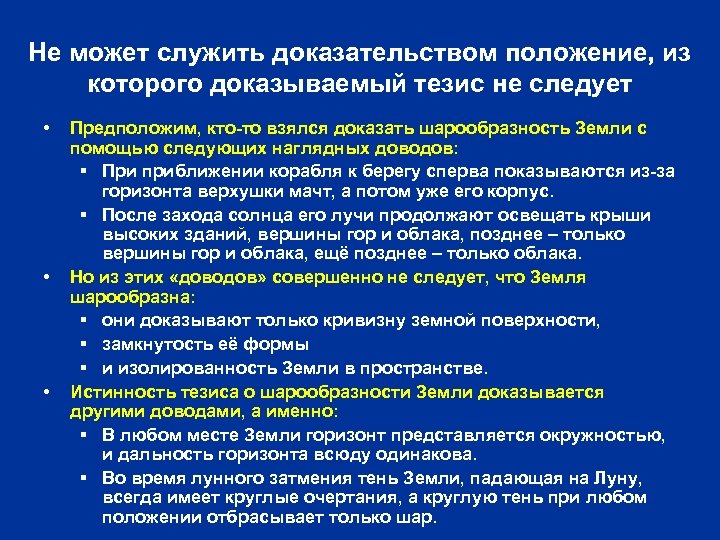 Не может служить доказательством положение, из которого доказываемый тезис не следует

• Предположим, кто-то взялся доказать шарообразность Земли с помощью следующих наглядных доводов:
  ▪ При приближении корабля к берегу сперва показываются из-за горизонта верхушки мачт, а потом уже его корпус.
  ▪ После захода солнца его лучи продолжают освещать крыши высоких зданий, вершины гор и облака, позднее – только вершины гор и облака, ещё позднее – только облака.
• Но из этих «доводов» совершенно не следует, что Земля шарообразна:
  ▪ они доказывают только кривизну земной поверхности,
  ▪ замкнутость её формы
  ▪ и изолированность Земли в пространстве.
• Истинность тезиса о шарообразности Земли доказывается другими доводами, а именно:
  ▪ В любом месте Земли горизонт представляется окружностью, и дальность горизонта всюду одинакова.
  ▪ Во время лунного затмения тень Земли, падающая на Луну, всегда имеет круглые очертания, а круглую тень при любом положении отбрасывает только шар.